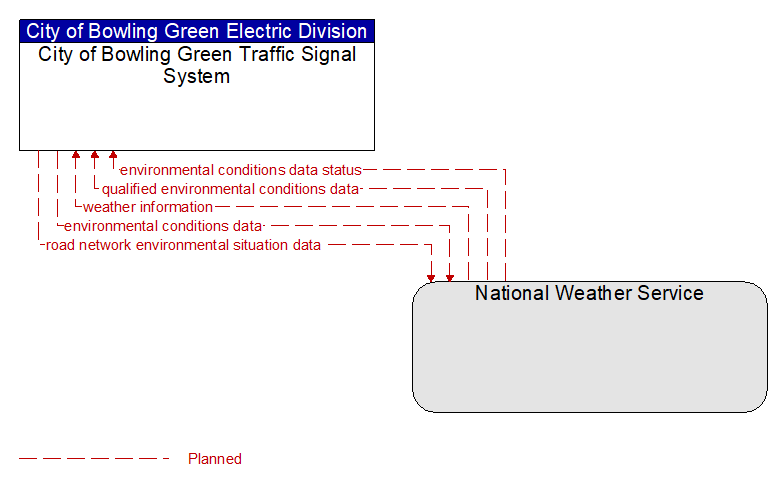 City of Bowling Green Electric Division
City of Bowling Green Traffic Signal System

environmental conditions data status
qualified environmental conditions data
weather information
environmental conditions data
road network environmental situation data

National Weather Service

Planned